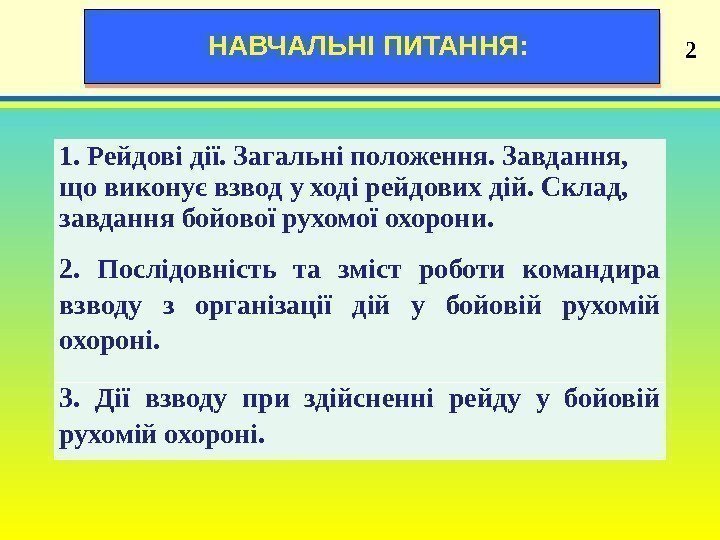 НАВЧАЛЬНІ ПИТАННЯ:

2

1. Рейдові дії. Загальні положення. Завдання, що виконує взвод у ході рейдових дій. Склад, завдання бойової рухомої охорони.

2. Послідовність та зміст роботи командира взводу з організації дій у бойовій рухомій охороні.

3. Дії взводу при здійсненні рейду у бойовій рухомій охороні.